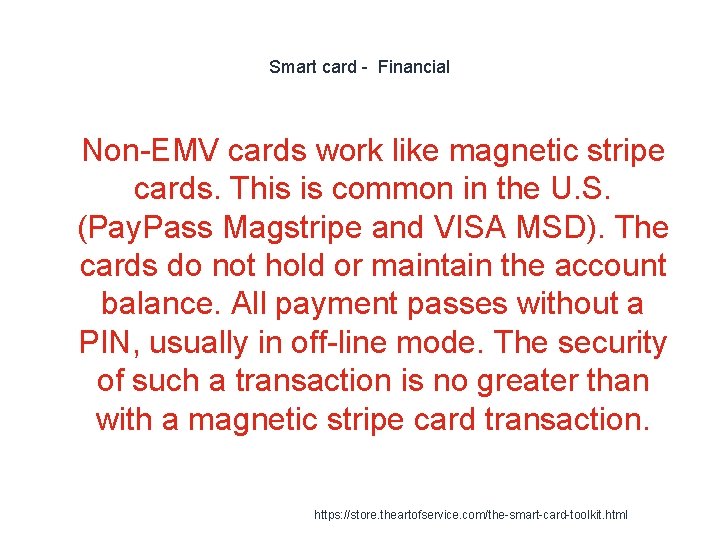 Smart card -  Financial

Non-EMV cards work like magnetic stripe cards. This is common in the U.S. (PayPass Magstripe and VISA MSD). The cards do not hold or maintain the account balance. All payment passes without a PIN, usually in off-line mode. The security of such a transaction is no greater than with a magnetic stripe card transaction.

https://store.theartofservice.com/the-smart-card-toolkit.html